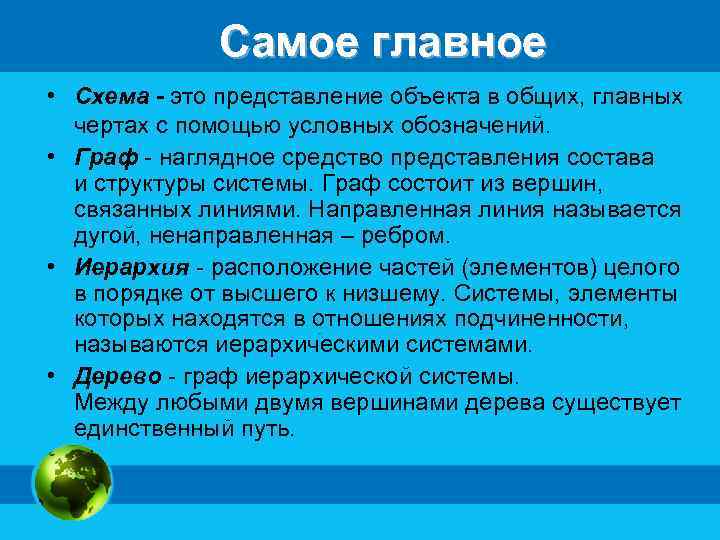 Самое главное

• Схема - это представление объекта в общих, главных чертах с помощью условных обозначений.

• Граф - наглядное средство представления состава и структуры системы. Граф состоит из вершин, связанных линиями. Направленная линия называется дугой, ненаправленная – ребром.

• Иерархия - расположение частей (элементов) целого в порядке от высшего к низшему. Системы, элементы которых находятся в отношениях подчиненности, называются иерархическими системами.

• Дерево - граф иерархической системы.
Между любыми двумя вершинами дерева существует единственный путь.